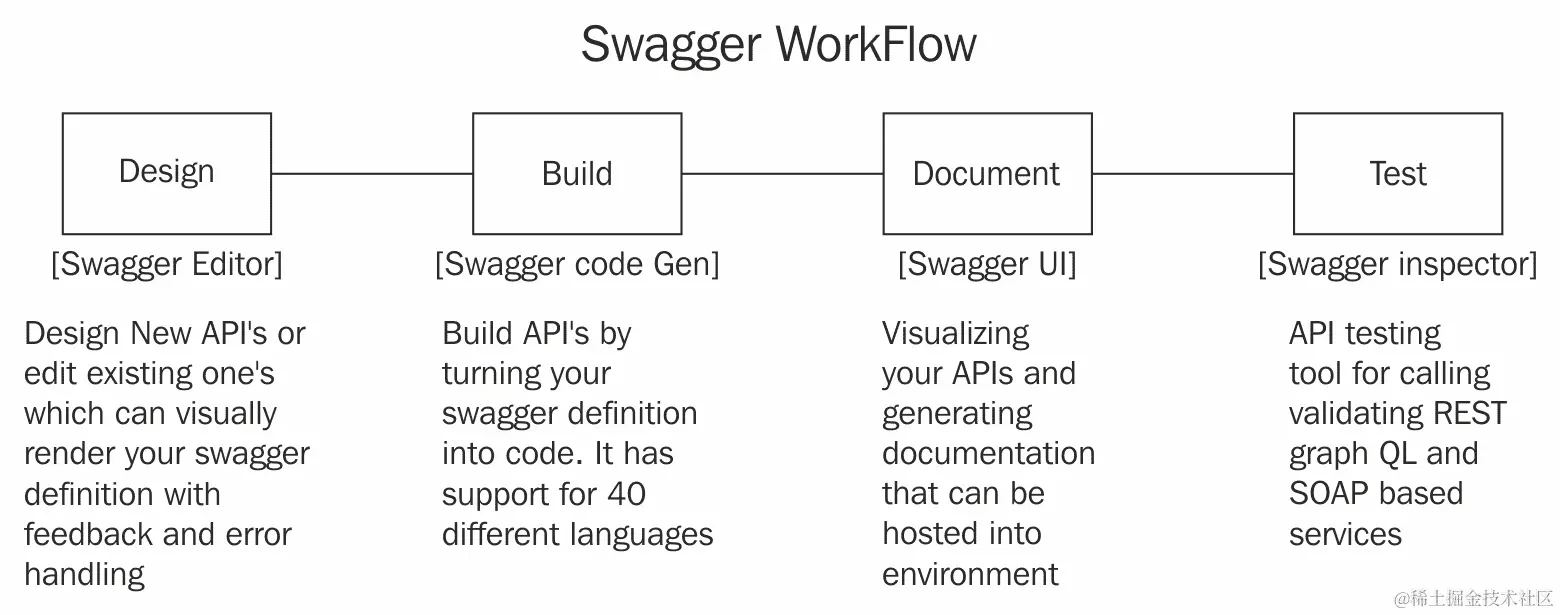 Swagger WorkFlow

Design

[Swagger Editor]

Design New API's or edit existing one's which can visually render your swagger definition with feedback and error handling

Build

[Swagger code Gen]

Build API's by turning your swagger definition into code. It has support for 40 different languages

Document

[Swagger UI]

Visualizing your APIs and generating documentation that can be hosted into environment

Test

[Swagger inspector]

API testing tool for calling validating REST graph QL and SOAP based services

@稀土掘金技术社区